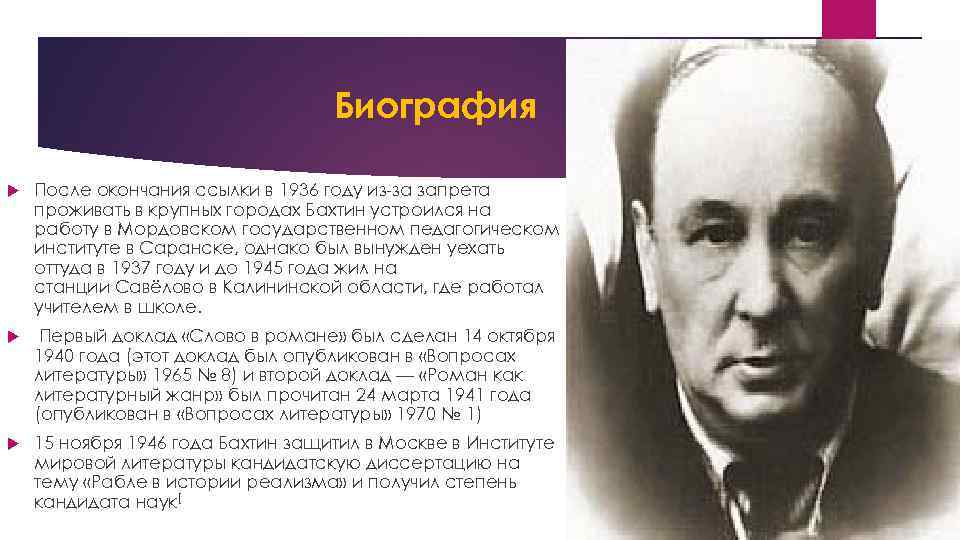 Биография

После окончания ссылки в 1936 году из-за запрета проживать в крупных городах Бахтин устроился на работу в Мордовском государственном педагогическом институте в Саранске, однако был вынужден уехать оттуда в 1937 году и до 1945 года жил на станции Савёлово в Калининской области, где работал учителем в школе.

Первый доклад «Слово в романе» был сделан 14 октября 1940 года (этот доклад был опубликован в «Вопросах литературы» 1965 № 8) и второй доклад — «Роман как литературный жанр» был прочитан 24 марта 1941 года (опубликован в «Вопросах литературы» 1970 № 1)

15 ноября 1946 года Бахтин защитил в Москве в Институте мировой литературы кандидатскую диссертацию на тему «Рабле в истории реализма» и получил степень кандидата наук!